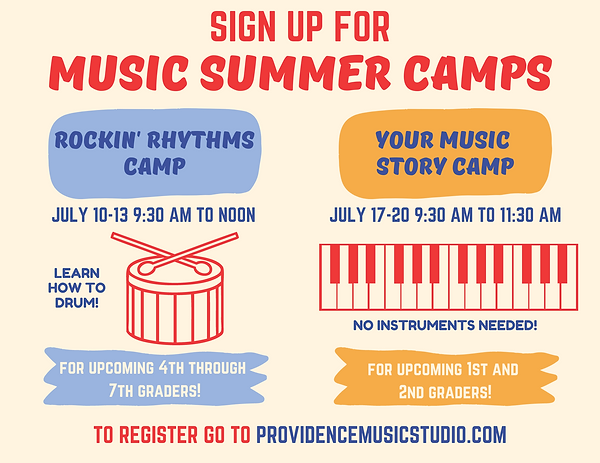 SIGN UP FOR
MUSIC SUMMER CAMPS

ROCKIN' RHYTHMS CAMP

JULY 10-13 9:30 AM TO NOON

LEARN HOW TO DRUM!

FOR UPCOMING 4TH THROUGH 7TH GRADERS!

YOUR MUSIC STORY CAMP

JULY 17-20 9:30 AM TO 11:30 AM

NO INSTRUMENTS NEEDED!

FOR UPCOMING 1ST AND 2ND GRADERS!

TO REGISTER GO TO PROVIDENCEMUSICSTUDIO.COM